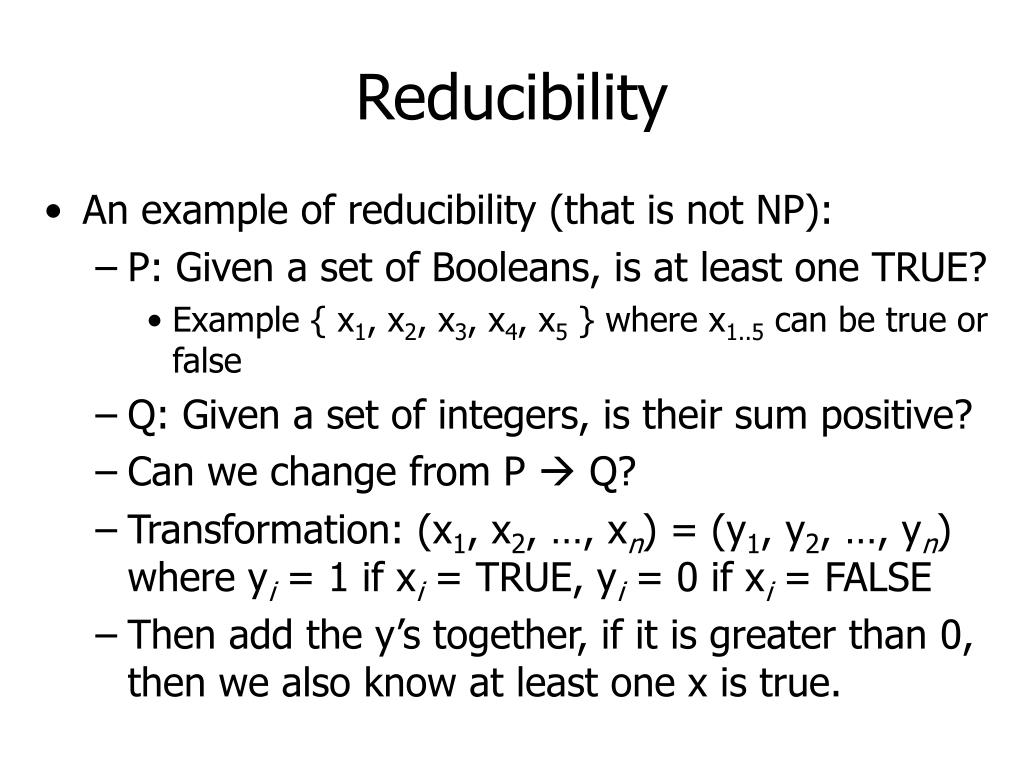 Reducibility

• An example of reducibility (that is not NP):
– P: Given a set of Booleans, is at least one TRUE?
• Example { $x_1$, $x_2$, $x_3$, $x_4$, $x_5$ } where $x_{1..5}$ can be true or false
– Q: Given a set of integers, is their sum positive?
– Can we change from P → Q?
– Transformation: ($x_1$, $x_2$, …, $x_n$) = ($y_1$, $y_2$, …, $y_n$) where $y_i$ = 1 if $x_i$ = TRUE, $y_i$ = 0 if $x_i$ = FALSE
– Then add the y's together, if it is greater than 0, then we also know at least one x is true.